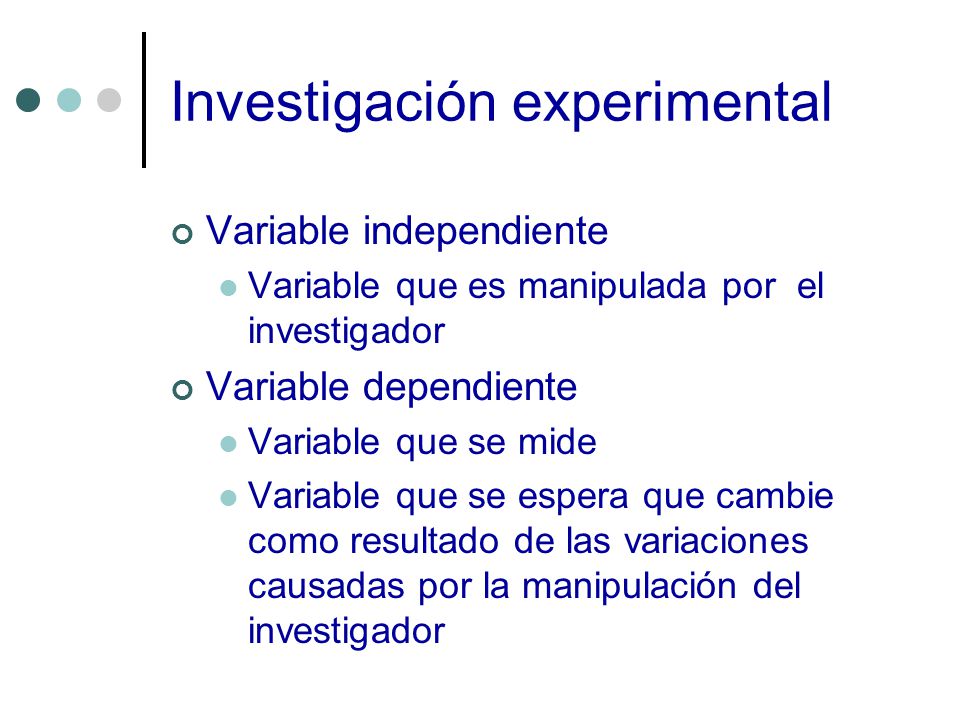 Investigación experimental

Variable independiente

Variable que es manipulada por el investigador

Variable dependiente

Variable que se mide

Variable que se espera que cambie como resultado de las variaciones causadas por la manipulación del investigador